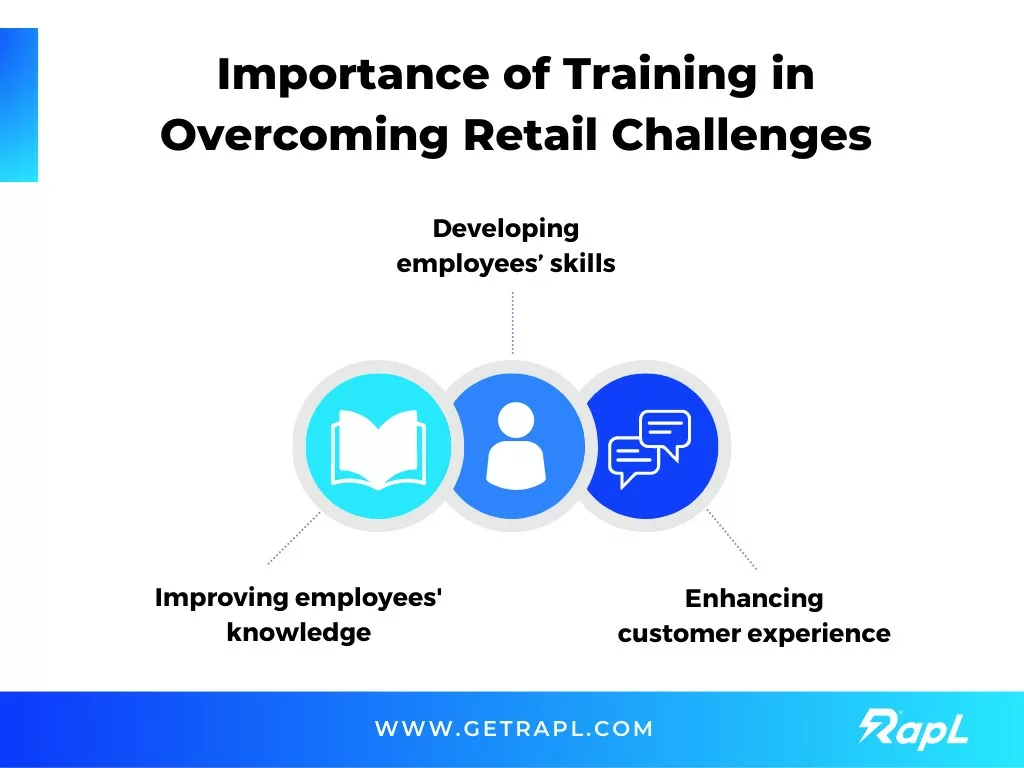 Importance of Training in Overcoming Retail Challenges

Developing employees’ skills

Improving employees' knowledge

Enhancing customer experience

WWW.GETRAPL.COM

RapL